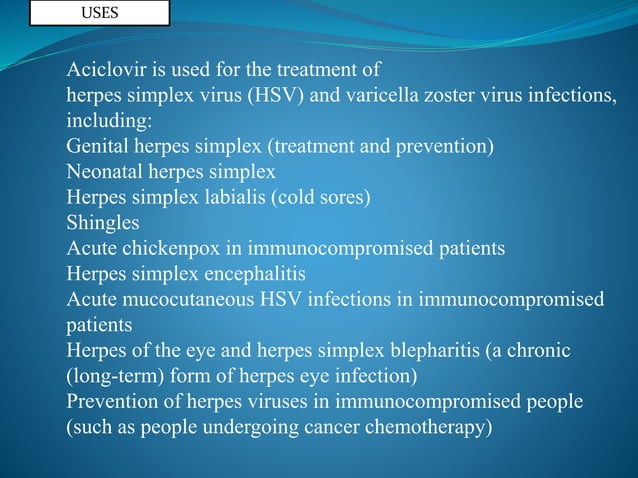 USES

Aciclovir is used for the treatment of
herpes simplex virus (HSV) and varicella zoster virus infections, including:
Genital herpes simplex (treatment and prevention)
Neonatal herpes simplex
Herpes simplex labialis (cold sores)
Shingles
Acute chickenpox in immunocompromised patients
Herpes simplex encephalitis
Acute mucocutaneous HSV infections in immunocompromised patients
Herpes of the eye and herpes simplex blepharitis (a chronic (long-term) form of herpes eye infection)
Prevention of herpes viruses in immunocompromised people (such as people undergoing cancer chemotherapy)